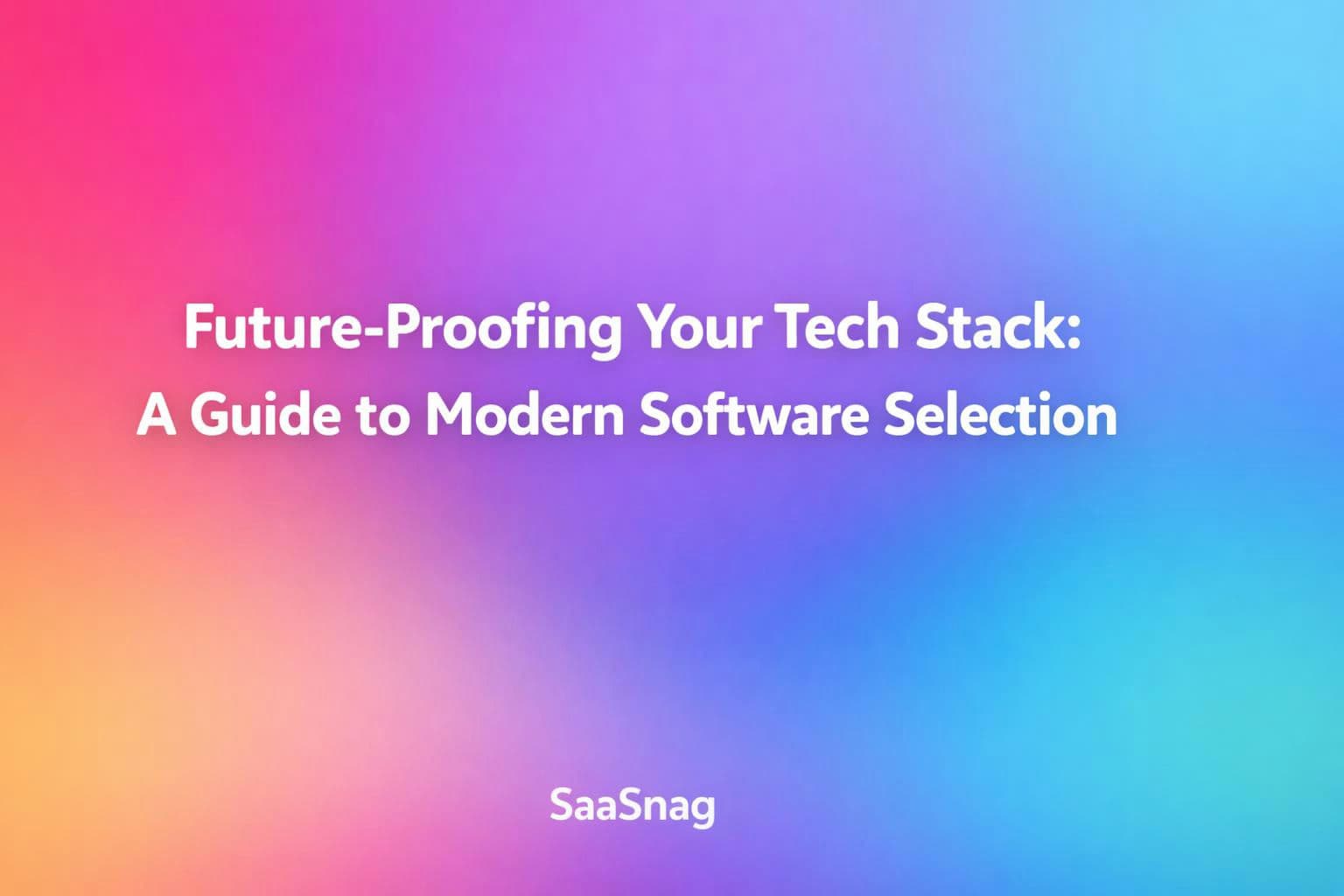 Future-Proofing Your Tech Stack:
A Guide to Modern Software Selection

SaaSnag